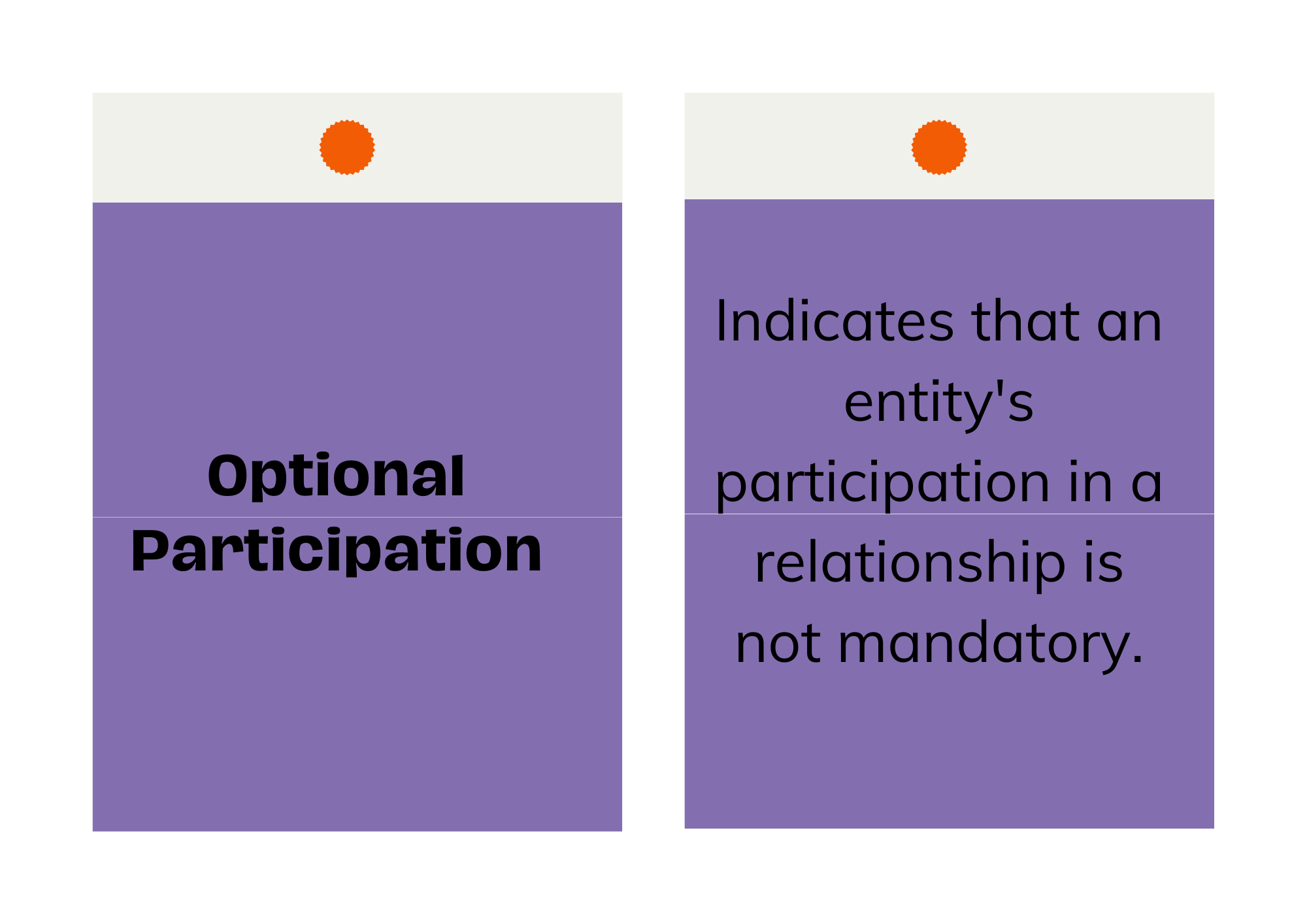 Optional Participation

Indicates that an entity's participation in a relationship is not mandatory.